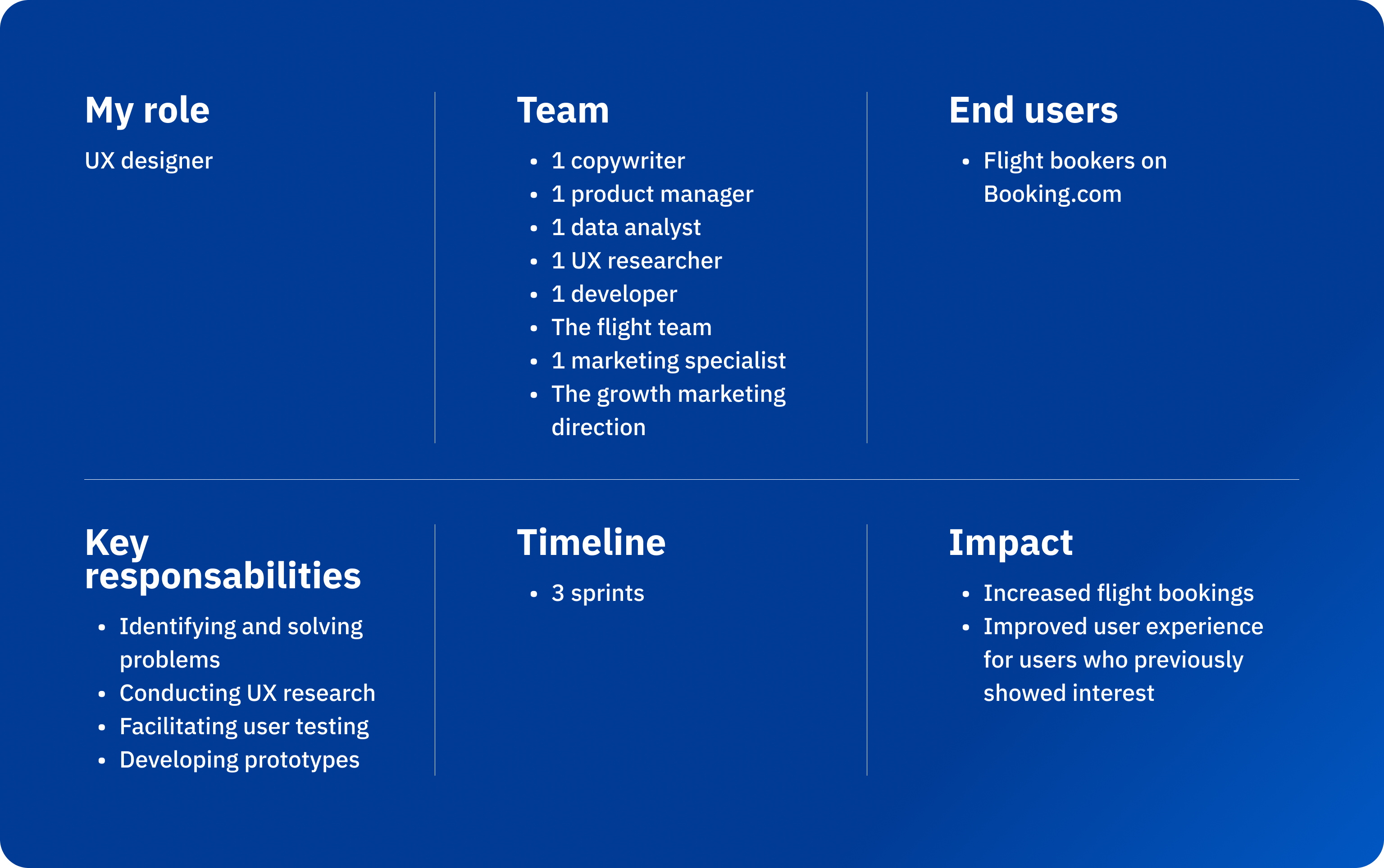 My role

UX designer

Team

- 1 copywriter
- 1 product manager
- 1 data analyst
- 1 UX researcher
- 1 developer
- The flight team
- 1 marketing specialist
- The growth marketing direction

End users

- Flight bookers on Booking.com

Key responsabilities

- Identifying and solving problems
- Conducting UX research
- Facilitating user testing
- Developing prototypes

Timeline

- 3 sprints

Impact

- Increased flight bookings
- Improved user experience for users who previously showed interest